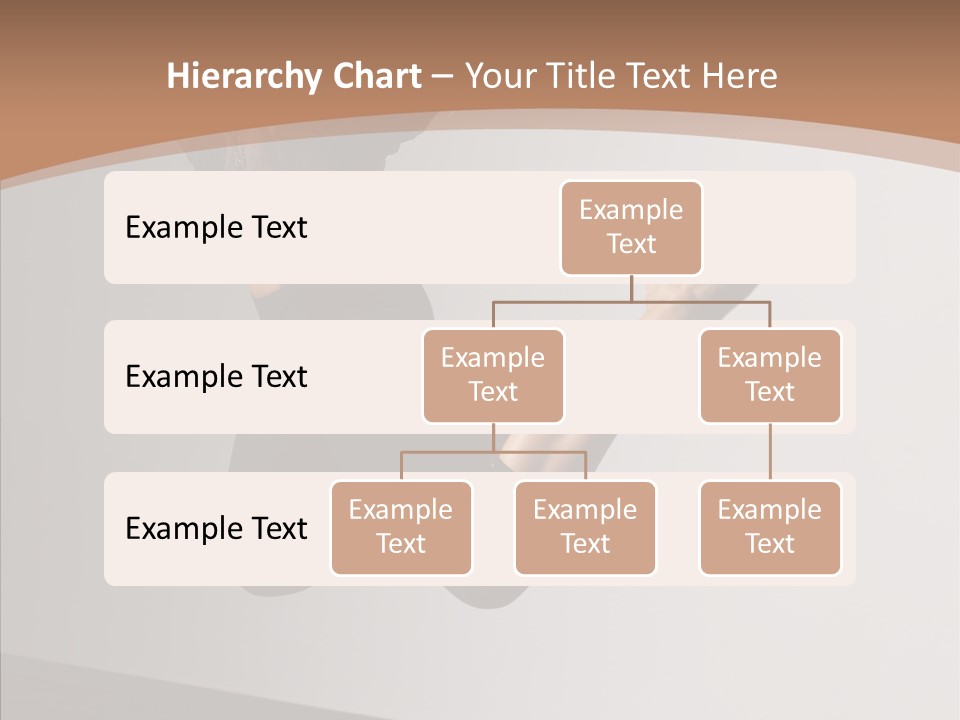 Hierarchy Chart – Your Title Text Here

Example Text

Example Text

Example Text

Example Text

Example Text

Example Text

Example Text

Example Text

Example Text